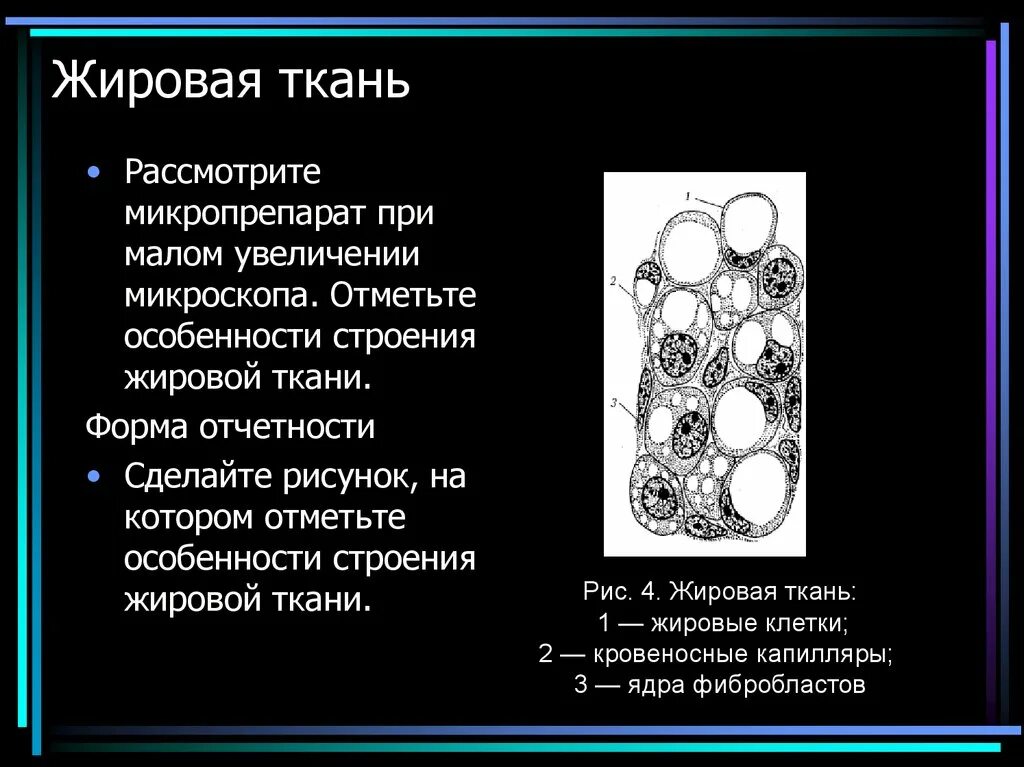 Жировая ткань

• Рассмотрите микропрепарат при малом увеличении микроскопа. Отметьте особенности строения жировой ткани.

Форма отчетности

• Сделайте рисунок, на котором отметьте особенности строения жировой ткани.

1
2
3

Рис. 4. Жировая ткань:
1 — жировые клетки;
2 — кровеносные капилляры;
3 — ядра фибробластов